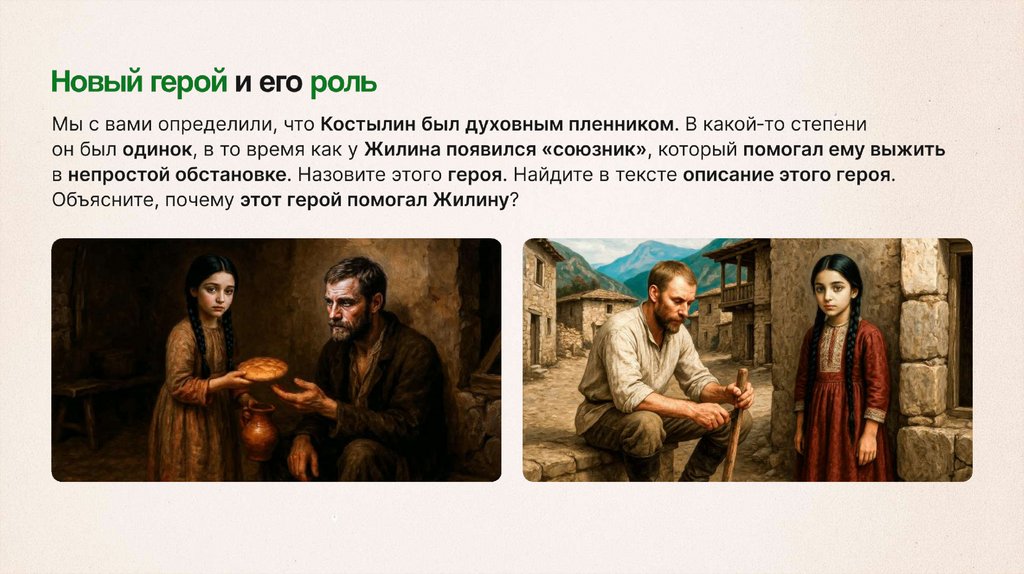 Новый герой и его роль

Мы с вами определили, что Костылин был духовным пленником. В какой-то степени он был одинок, в то время как у Жилина появился «союзник», который помогал ему выжить в непростой обстановке. Назовите этого героя. Найдите в тексте описание этого героя. Объясните, почему этот герой помогал Жилину?